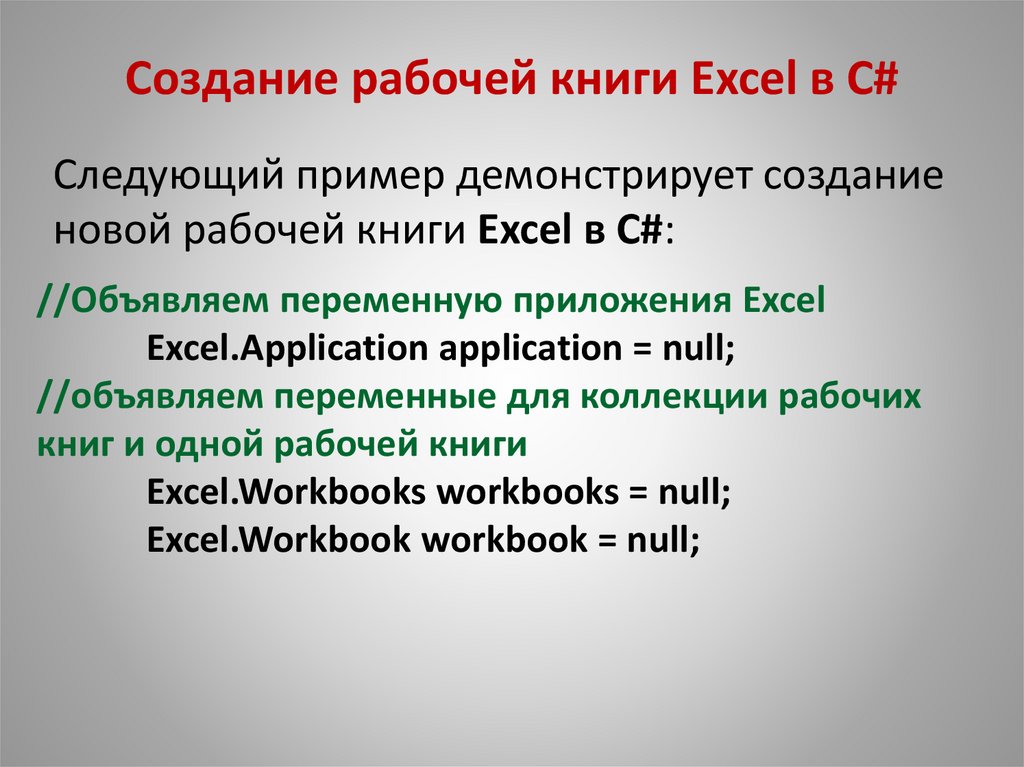 Создание рабочей книги Excel в C#

Следующий пример демонстрирует создание новой рабочей книги Excel в C#:

//Объявляем переменную приложения Excel
Excel.Application application = null;
//объявляем переменные для коллекции рабочих книг и одной рабочей книги
Excel.Workbooks workbooks = null;
Excel.Workbook workbook = null;